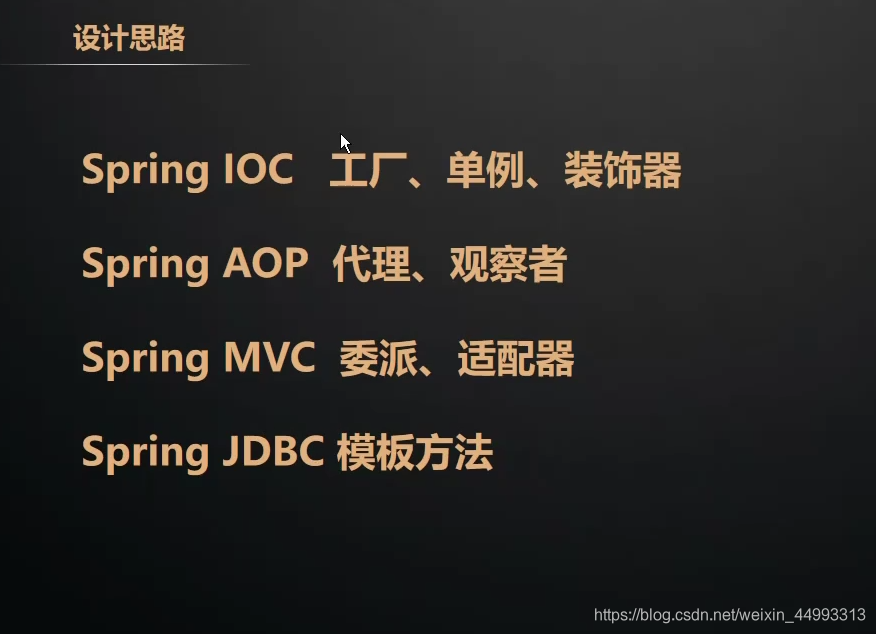 设计思路

Spring IOC 工厂、单例、装饰器

Spring AOP 代理、观察者

Spring MVC 委派、适配器

Spring JDBC 模板方法

https://blog.csdn.net/weixin_44993313